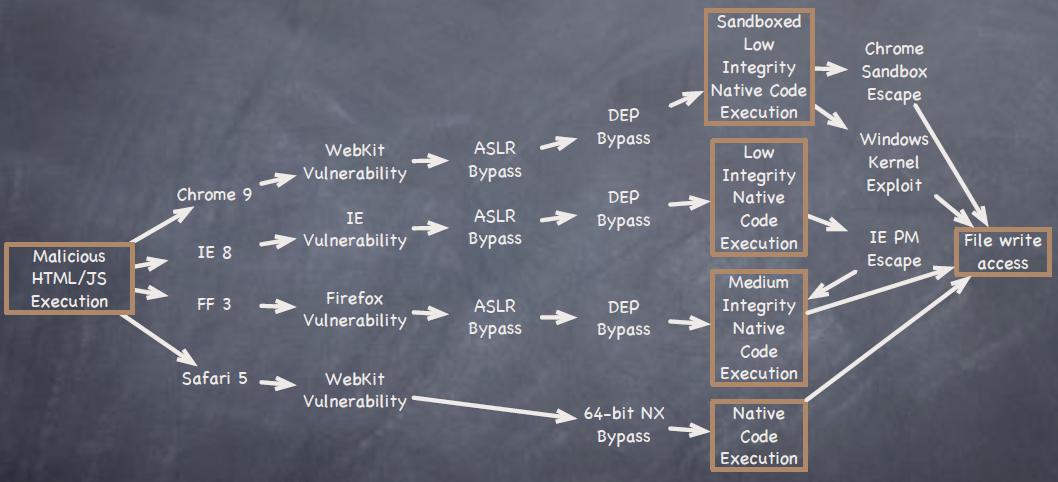 Malicious HTML/JS Execution

Chrome 9

IE 8

FF 3

Safari 5

WebKit Vulnerability

IE Vulnerability

Firefox Vulnerability

WebKit Vulnerability

ASLR Bypass

ASLR Bypass

ASLR Bypass

DEP Bypass

DEP Bypass

DEP Bypass

64-bit NX Bypass

Sandboxed Low Integrity Native Code Execution

Low Integrity Native Code Execution

Medium Integrity Native Code Execution

Native Code Execution

Chrome Sandbox Escape

Windows Kernel Exploit

IE PM Escape

File write access